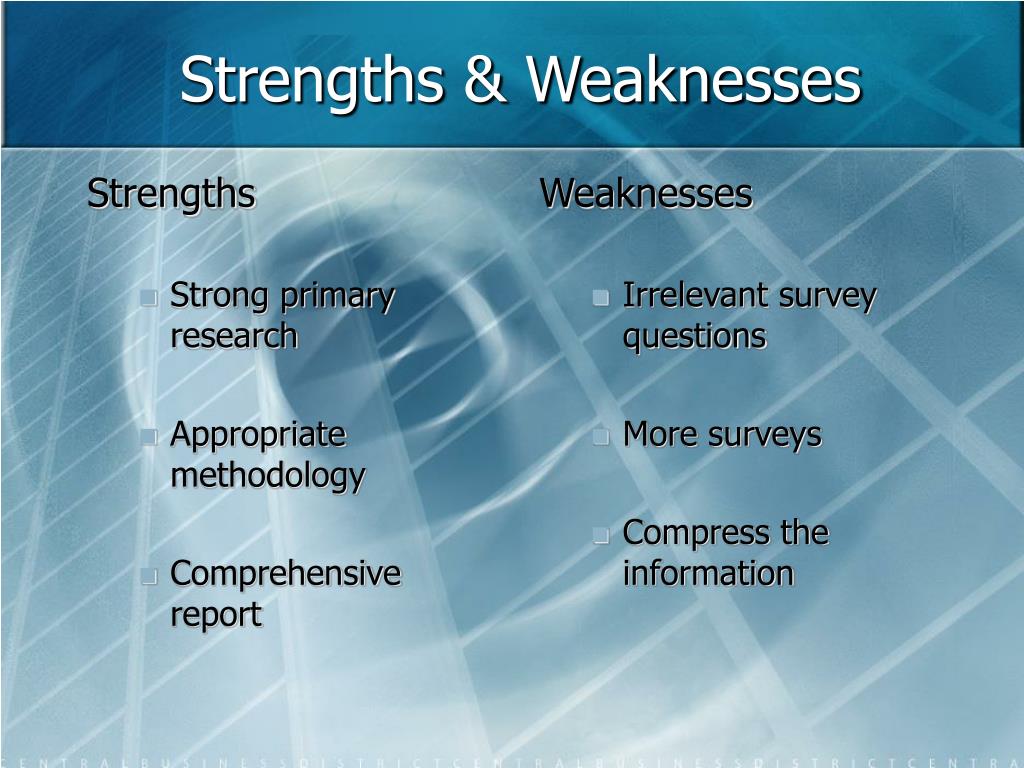 Strengths & Weaknesses

Strengths

- Strong primary research
- Appropriate methodology
- Comprehensive report

Weaknesses

- Irrelevant survey questions
- More surveys
- Compress the information

CENTRALBUSINESSDISTRICTCENTRALBUSINESSDISTRICTCENTRA